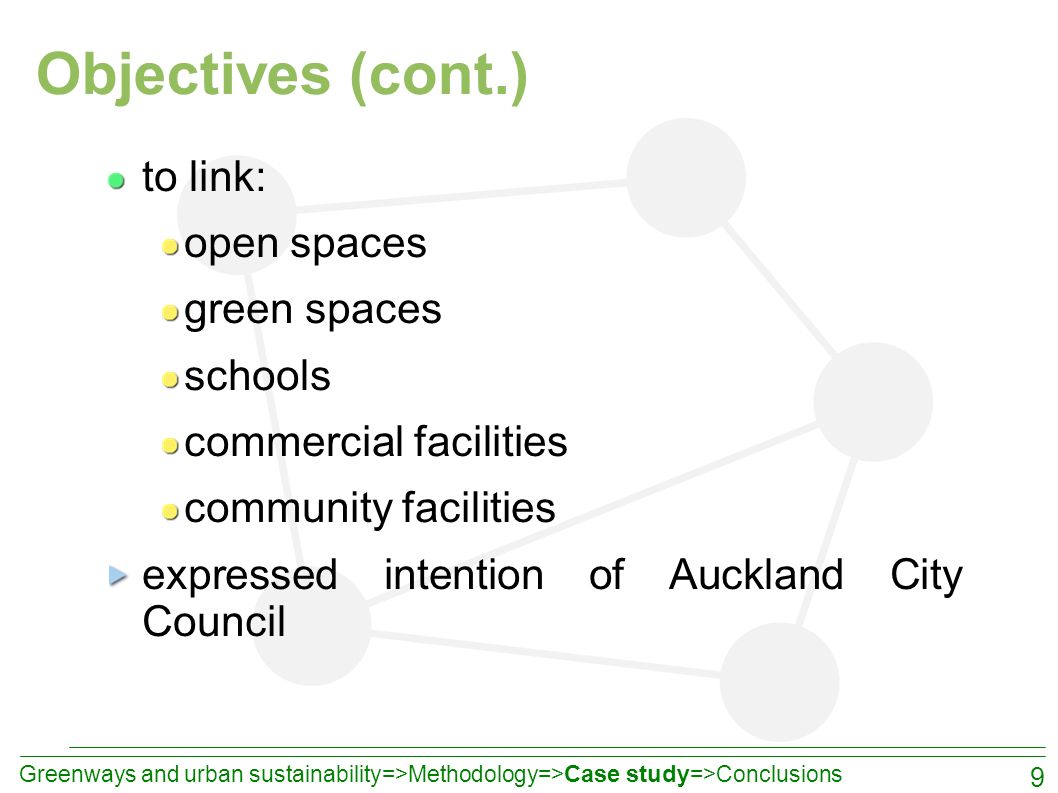 Objectives (cont.)

to link:

open spaces

green spaces

schools

commercial facilities

community facilities

expressed intention of Auckland City Council

Greenways and urban sustainability=>Methodology=>Case study=>Conclusions

9